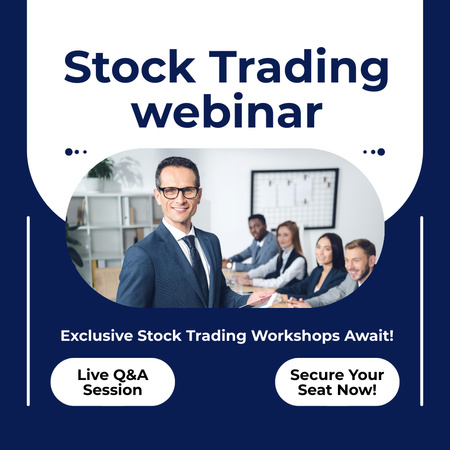 Stock Trading webinar

Exclusive Stock Trading Workshops Await!

Live Q&A Session

Secure Your Seat Now!